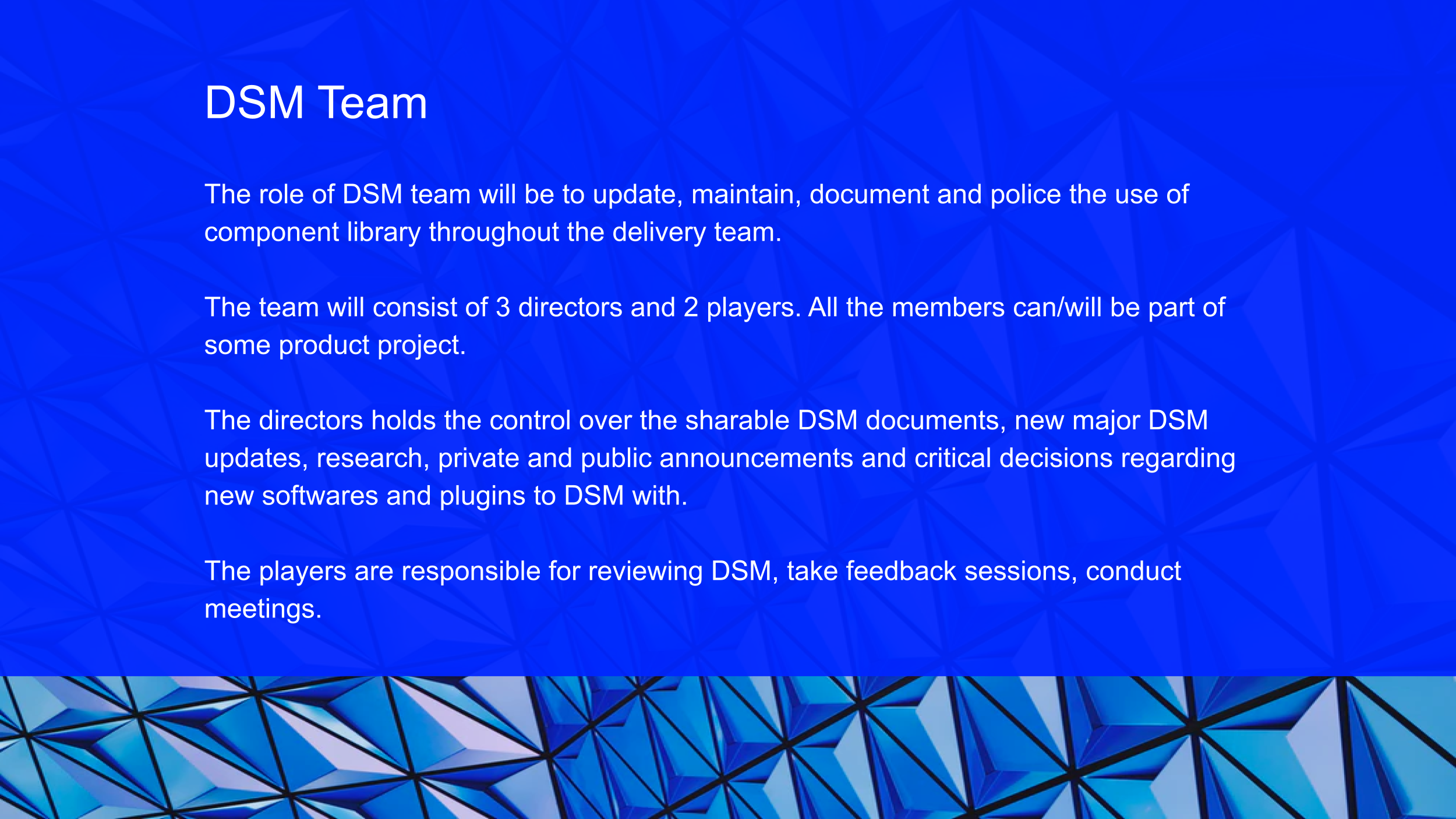 DSM Team

The role of DSM team will be to update, maintain, document and police the use of component library throughout the delivery team.

The team will consist of 3 directors and 2 players. All the members can/will be part of some product project.

The directors holds the control over the sharable DSM documents, new major DSM updates, research, private and public announcements and critical decisions regarding new softwares and plugins to DSM with.

The players are responsible for reviewing DSM, take feedback sessions, conduct meetings.